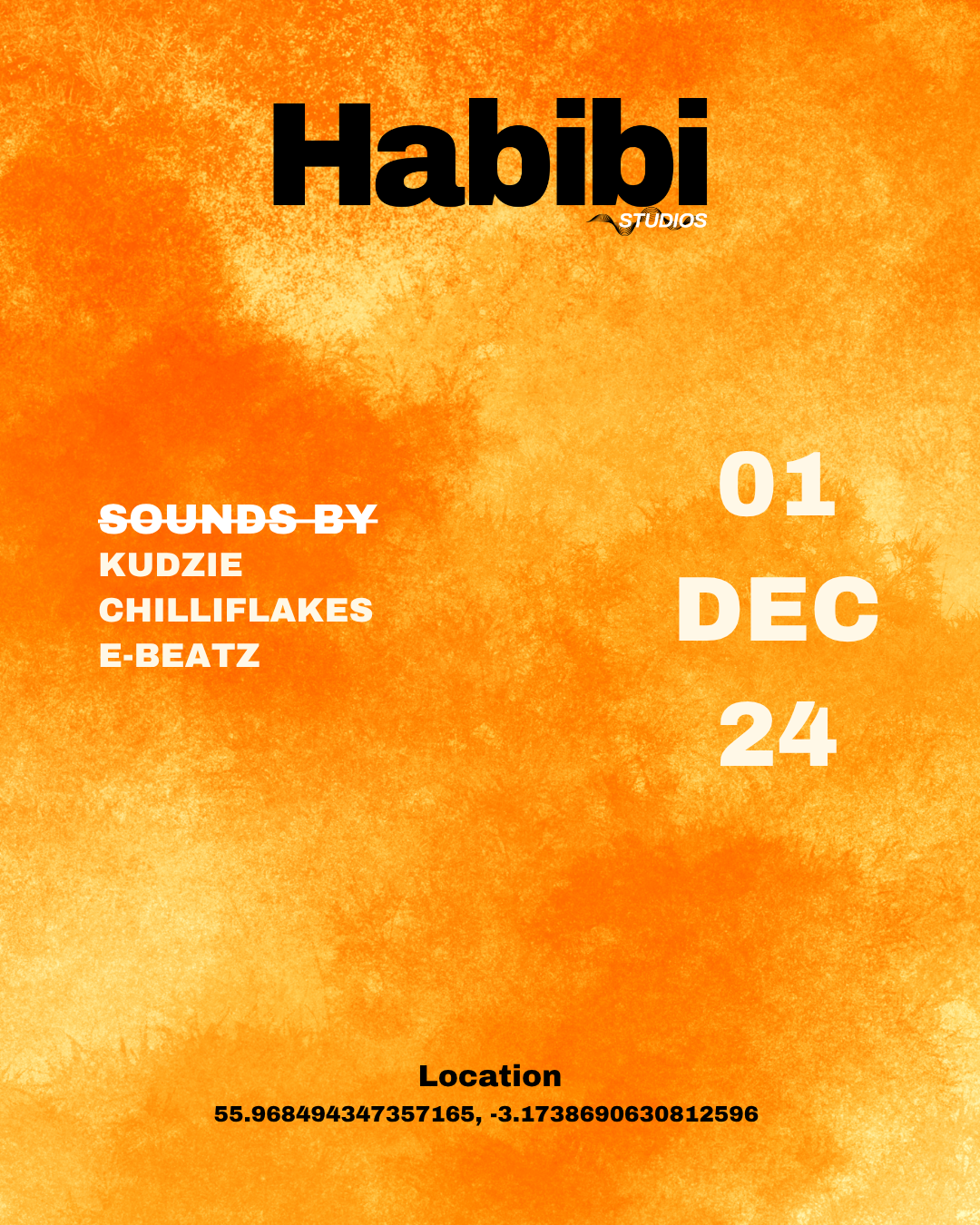 Habibi
STUDIOS

SOUNDS BY
KUDZIE
CHILLIFLAKES
E-BEATZ

01
DEC
24

Location
55.968494347357165, -3.1738690630812596